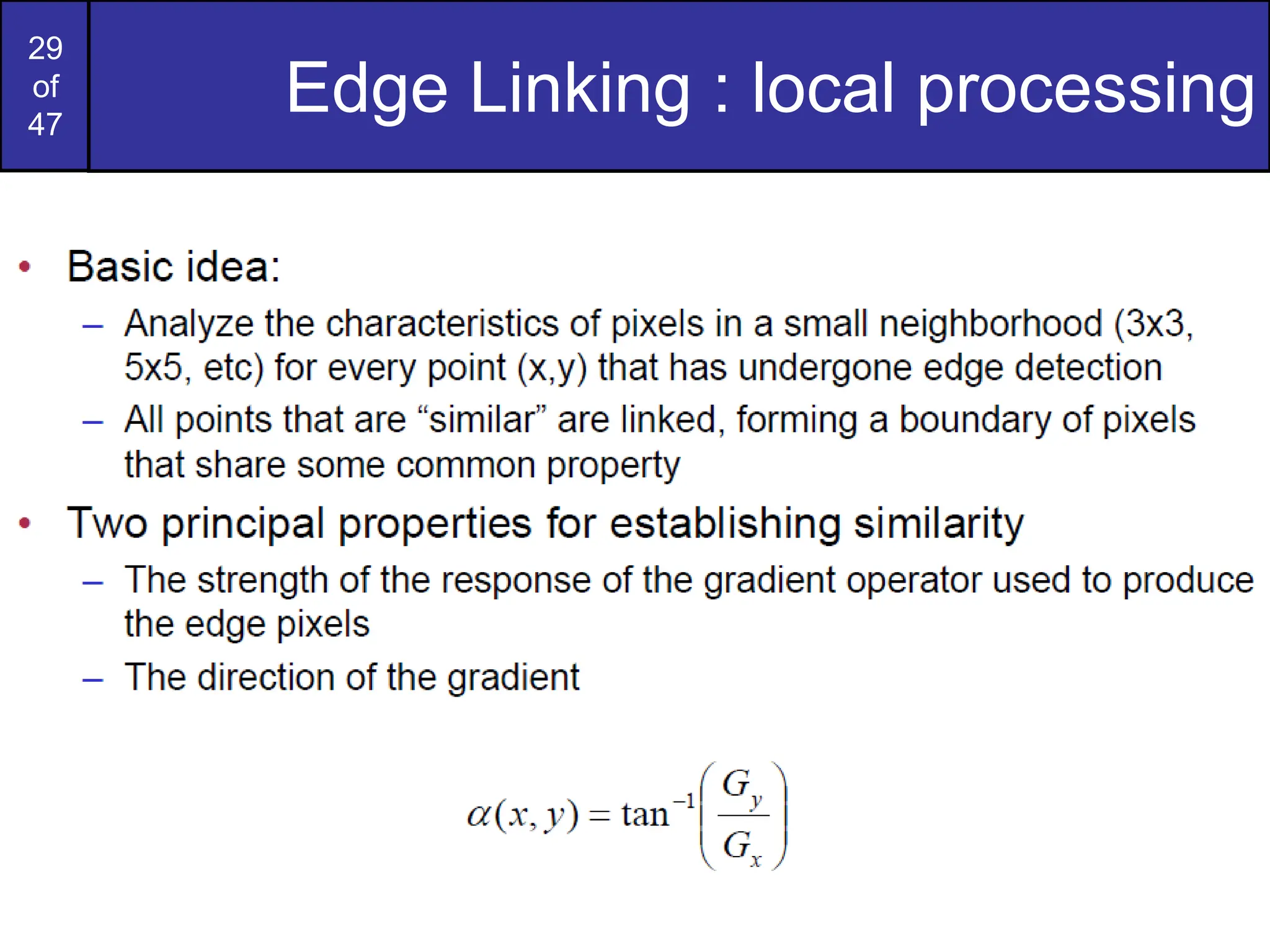 29 of 47

Edge Linking : local processing

• Basic idea:
– Analyze the characteristics of pixels in a small neighborhood (3x3, 5x5, etc) for every point (x,y) that has undergone edge detection
– All points that are “similar” are linked, forming a boundary of pixels that share some common property

• Two principal properties for establishing similarity
– The strength of the response of the gradient operator used to produce the edge pixels
– The direction of the gradient

$\alpha(x, y) = \tan^{-1}\left(\frac{G_y}{G_x}\right)$